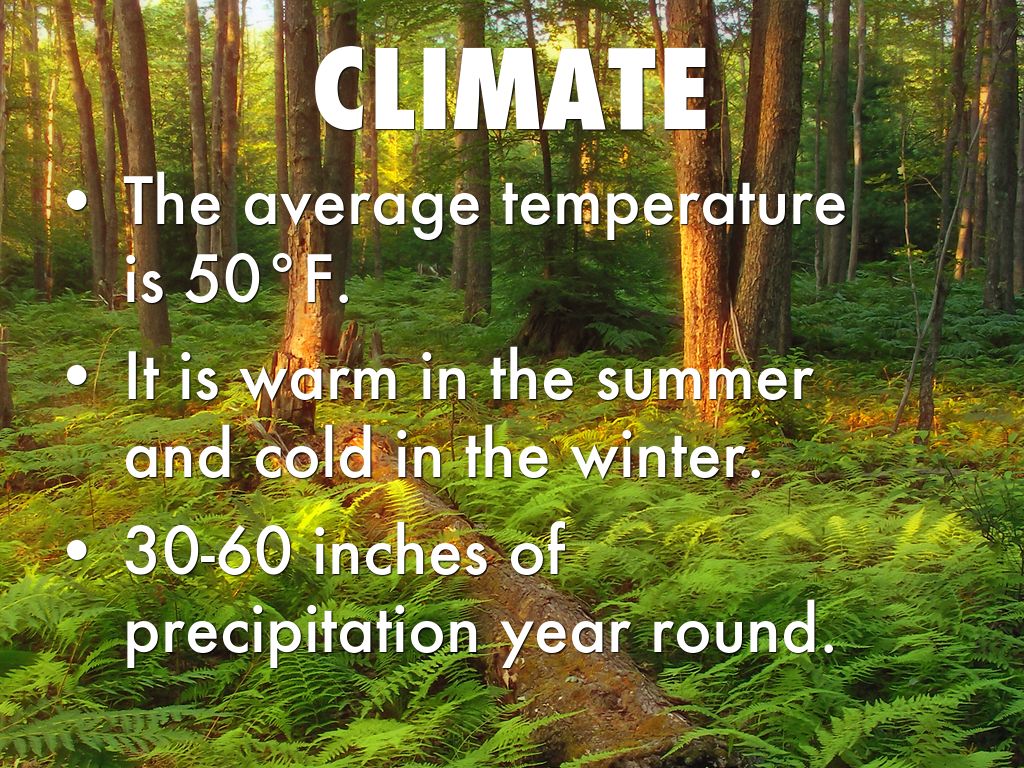 CLIMATE

• The average temperature is 50°F.

• It is warm in the summer and cold in the winter.

• 30-60 inches of precipitation year round.